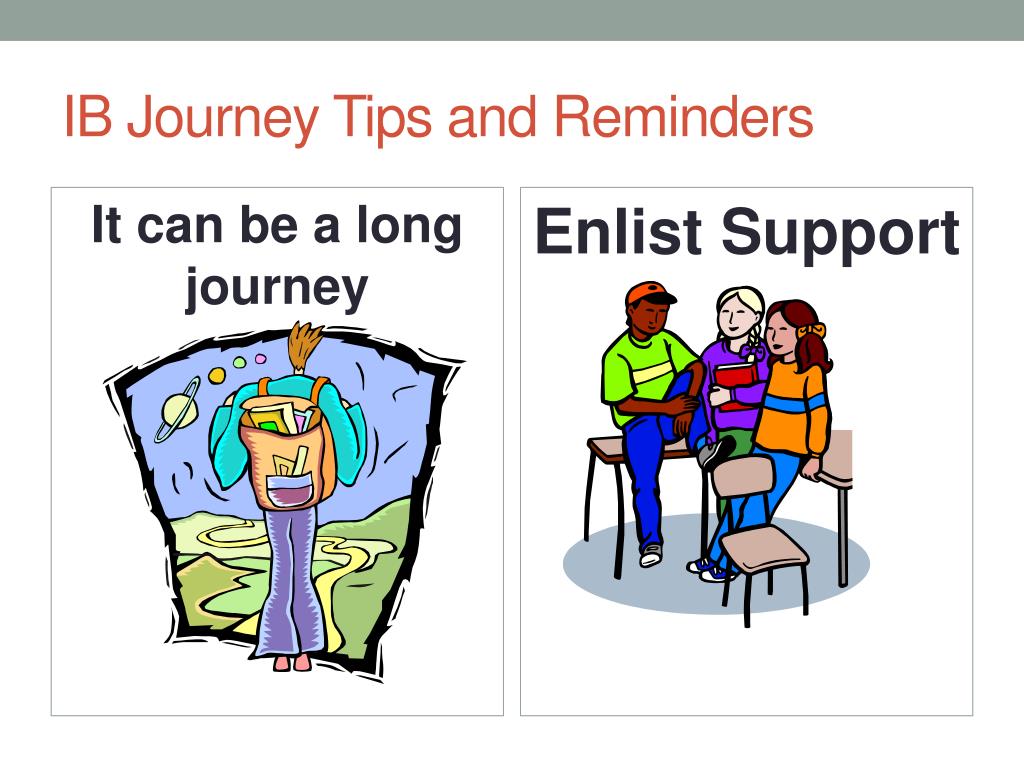 IB Journey Tips and Reminders

It can be a long journey

Enlist Support